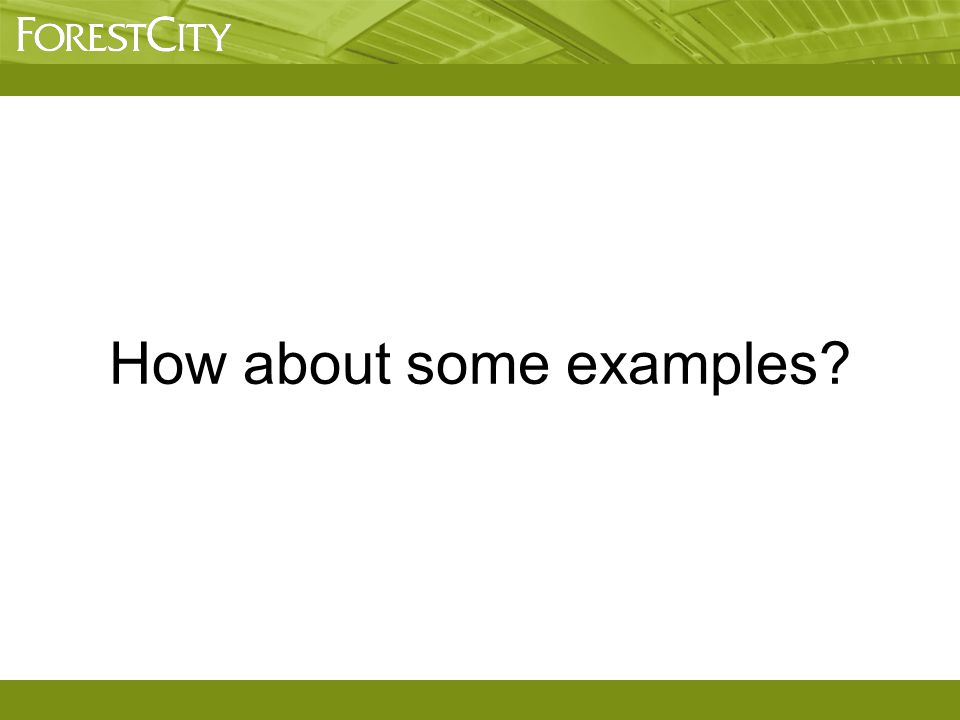 FORESTCITY

How about some examples?